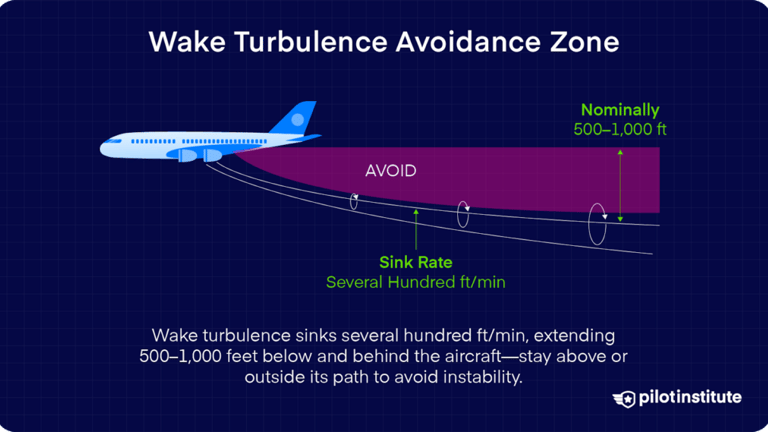 Wake Turbulence Avoidance Zone

Nominally
500–1,000 ft

AVOID

Sink Rate
Several Hundred ft/min

Wake turbulence sinks several hundred ft/min, extending 500–1,000 feet below and behind the aircraft—stay above or outside its path to avoid instability.

pilotinstitute